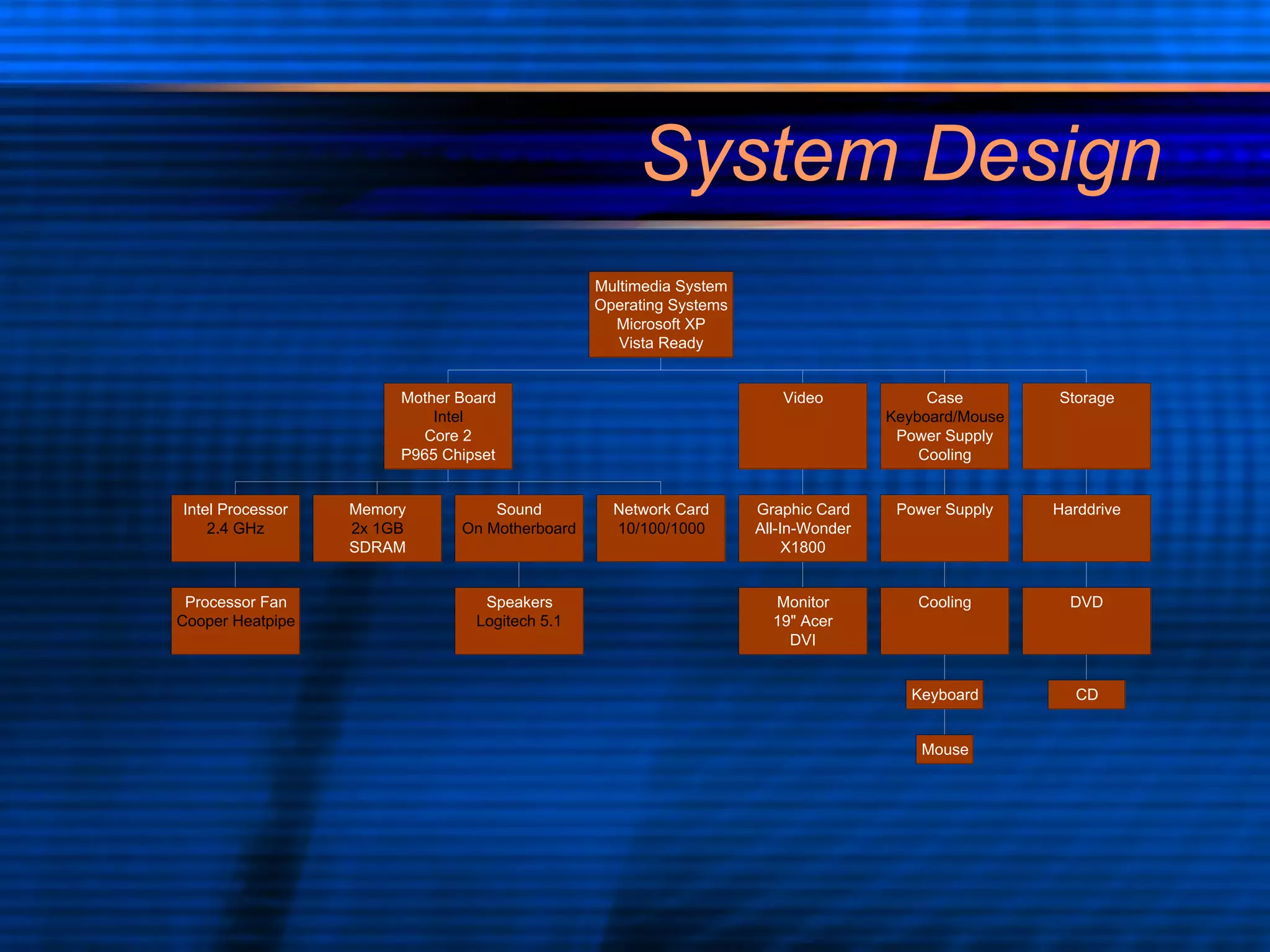 System Design

Multimedia System
Operating Systems
Microsoft XP
Vista Ready

Mother Board
Intel
Core 2
P965 Chipset

Video

Case
Keyboard/Mouse
Power Supply
Cooling

Storage

Intel Processor
2.4 GHz

Memory
2x 1GB
SDRAM

Sound
On Motherboard

Network Card
10/100/1000

Graphic Card
All-In-Wonder
X1800

Power Supply

Harddrive

Processor Fan
Cooper Heatpipe

Speakers
Logitech 5.1

Monitor
19" Acer
DVI

Cooling

DVD

Keyboard

CD

Mouse